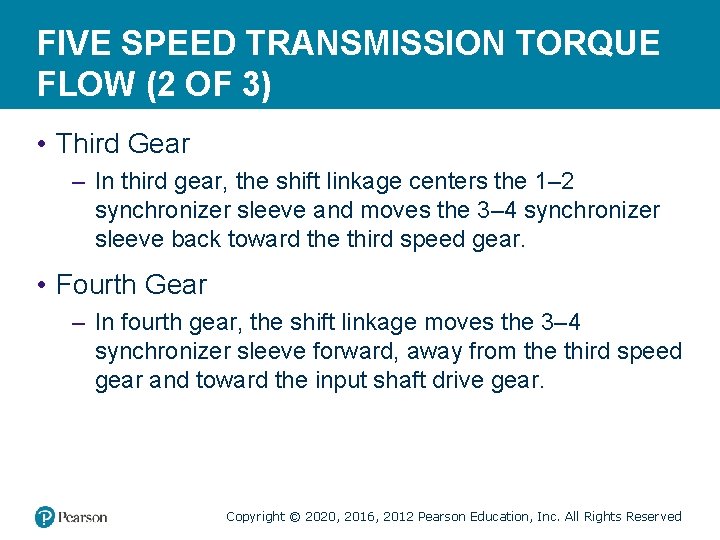 FIVE SPEED TRANSMISSION TORQUE FLOW (2 OF 3)

• Third Gear

– In third gear, the shift linkage centers the 1–2 synchronizer sleeve and moves the 3–4 synchronizer sleeve back toward the third speed gear.

• Fourth Gear

– In fourth gear, the shift linkage moves the 3–4 synchronizer sleeve forward, away from the third speed gear and toward the input shaft drive gear.

Pearson

Copyright © 2020, 2016, 2012 Pearson Education, Inc. All Rights Reserved